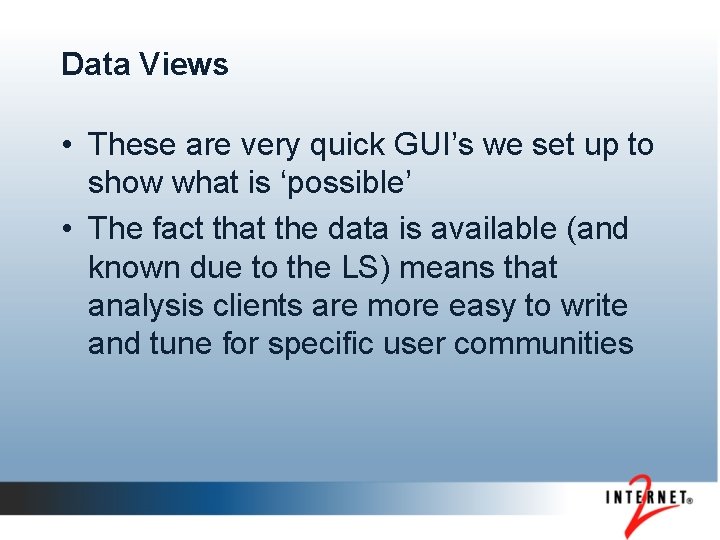 Data Views

• These are very quick GUI’s we set up to show what is ‘possible’

• The fact that the data is available (and known due to the LS) means that analysis clients are more easy to write and tune for specific user communities

INTERNET® 2